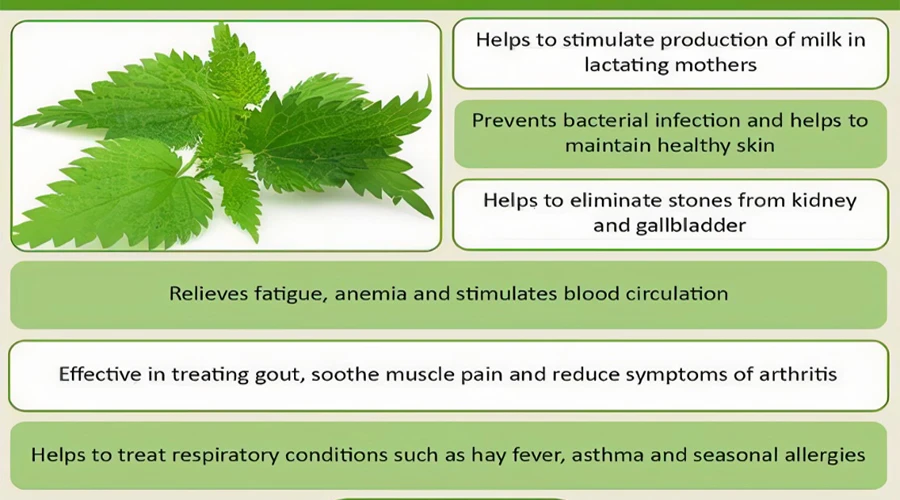 Helps to stimulate production of milk in lactating mothers

Prevents bacterial infection and helps to maintain healthy skin

Helps to eliminate stones from kidney and gallbladder

Relieves fatigue, anemia and stimulates blood circulation

Effective in treating gout, soothe muscle pain and reduce symptoms of arthritis

Helps to treat respiratory conditions such as hay fever, asthma and seasonal allergies